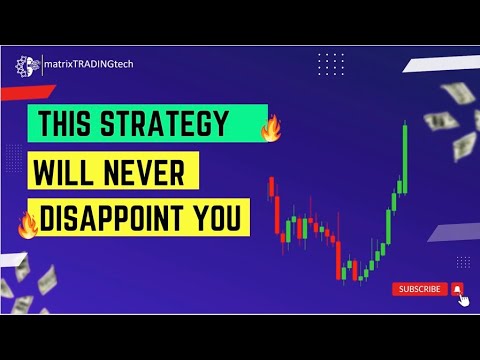 matrixTRADINGtech

THIS STRATEGY
WILL NEVER
DISAPPOINT YOU

SUBSCRIBE